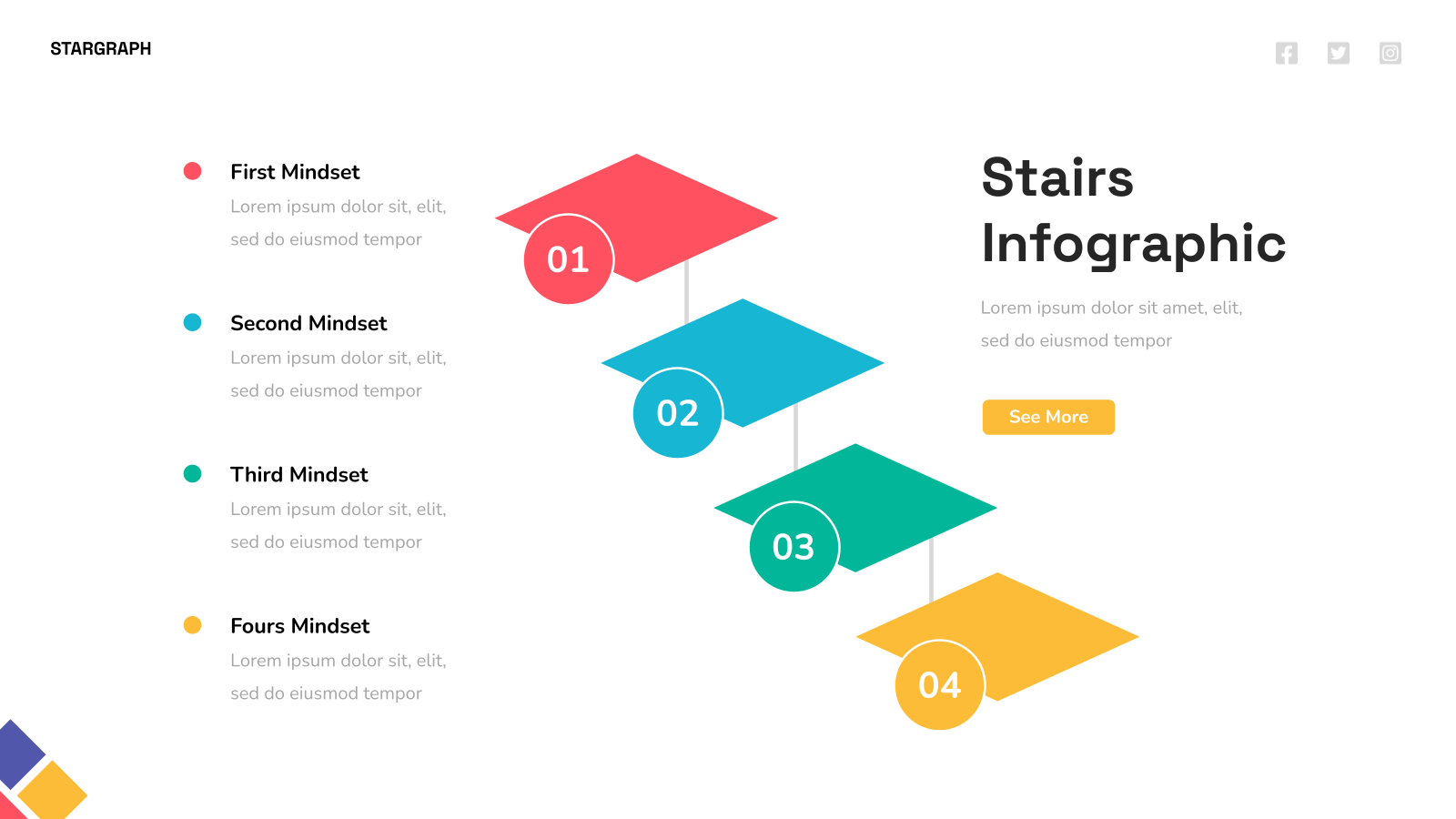 STARGRAPH

First Mindset
Lorem ipsum dolor sit, elit, sed do eiusmod tempor

Second Mindset
Lorem ipsum dolor sit, elit, sed do eiusmod tempor

Third Mindset
Lorem ipsum dolor sit, elit, sed do eiusmod tempor

Fours Mindset
Lorem ipsum dolor sit, elit, sed do eiusmod tempor

01

02

03

04

Stairs Infographic

Lorem ipsum dolor sit amet, elit, sed do eiusmod tempor

See More